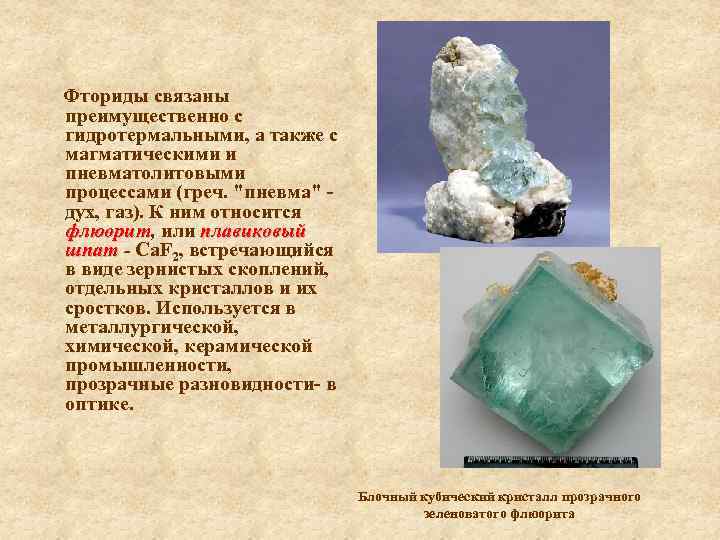 Фториды связаны преимущественно с гидротермальными, а также с магматическими и пневматолитовыми процессами (греч. "пневма" - дух, газ). К ним относится флюорит, или плавиковый шпат - $CaF_2$, встречающийся в виде зернистых скоплений, отдельных кристаллов и их сростков. Используется в металлургической, химической, керамической промышленности, прозрачные разновидности- в оптике.

Блочный кубический кристалл прозрачного зеленоватого флюорита